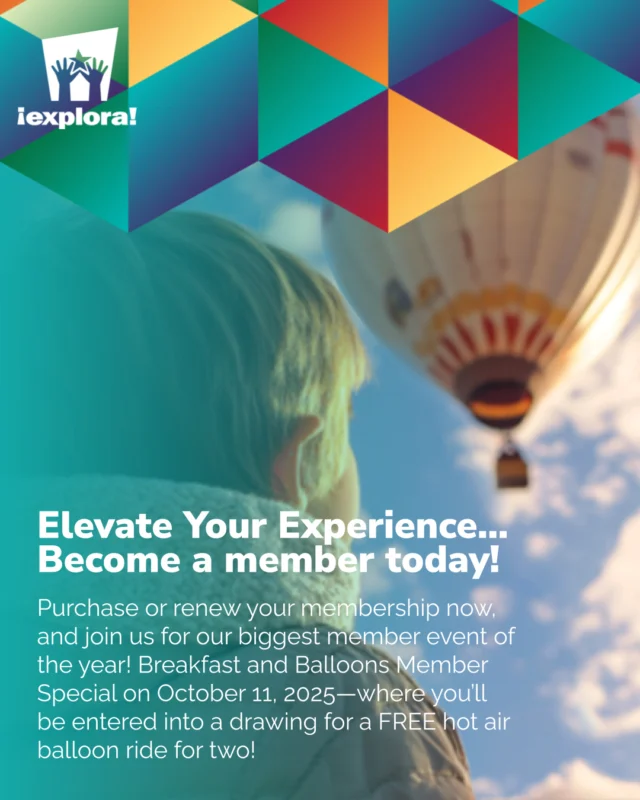 ¡explora!

Elevate Your Experience... Become a member today!

Purchase or renew your membership now, and join us for our biggest member event of the year! Breakfast and Balloons Member Special on October 11, 2025—where you'll be entered into a drawing for a FREE hot air balloon ride for two!